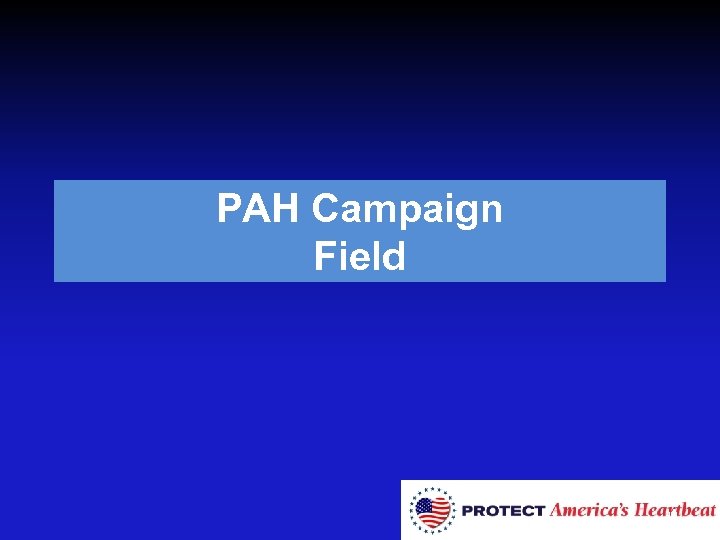 PAH Campaign
Field

PROTECT America's Heartbeat